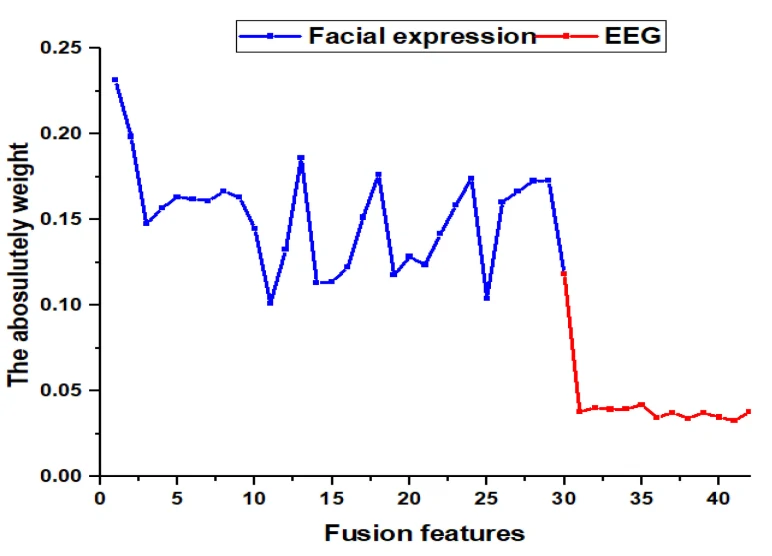 Facial expression
EEG

The abosulutely weight

0.25
0.20
0.15
0.10
0.05
0.00

0
5
10
15
20
25
30
35
40

Fusion features